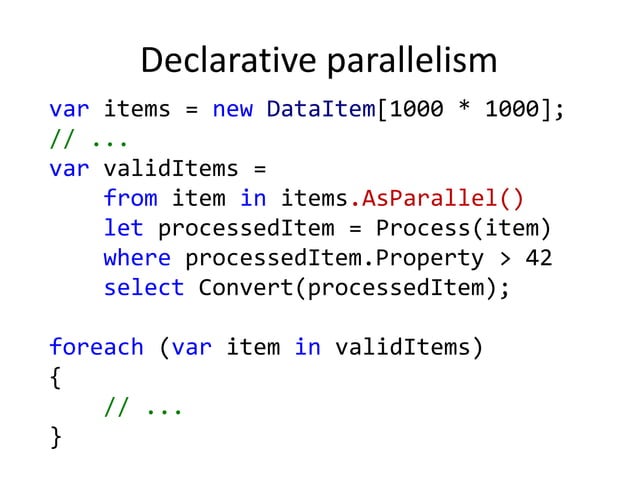 Declarative parallelism

var items = new DataItem[1000 * 1000];
// ...
var validItems =
    from item in items.AsParallel()
    let processedItem = Process(item)
    where processedItem.Property > 42
    select Convert(processedItem);

foreach (var item in validItems)
{
    // ...
}